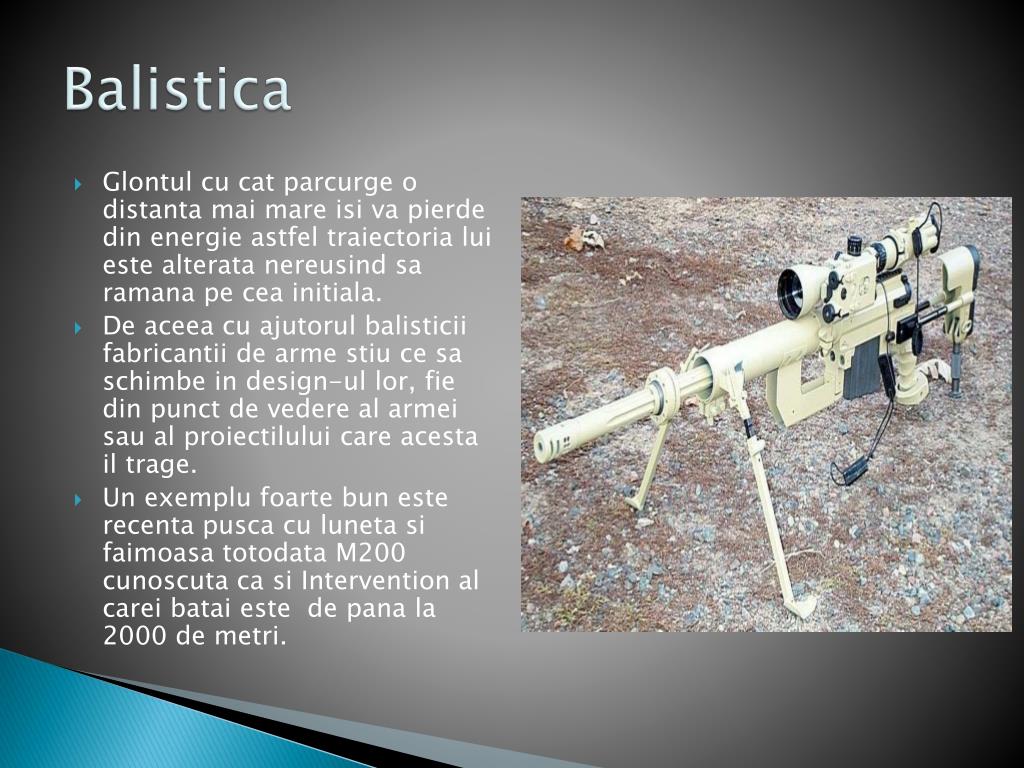 Balistica

Glontul cu cat parcurge o distanta mai mare isi va pierde din energie astfel traiectoria lui este alterata nereusind sa ramana pe cea initiala.

De aceea cu ajutorul balisticii fabricantii de arme stiu ce sa schimbe in design-ul lor, fie din punct de vedere al armei sau al proiectilului care acesta il trage.

Un exemplu foarte bun este recenta pusca cu luneta si faimoasa totodata M200 cunoscuta ca si Intervention al carei batai este de pana la 2000 de metri.